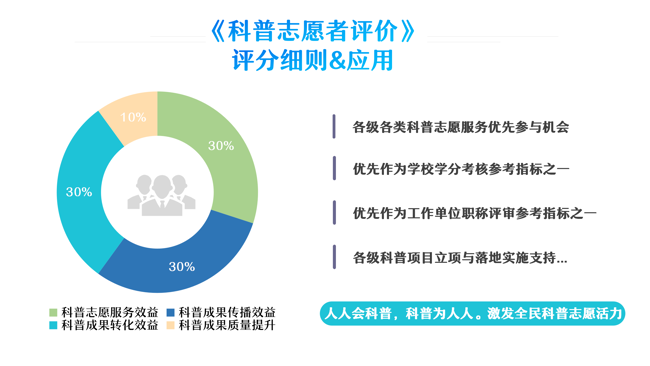 《科普志愿者评价》
评分细则&应用

10%
30%
30%
30%

科普志愿服务效益
科普成果传播效益
科普成果转化效益
科普成果质量提升

各级各类科普志愿服务优先参与机会

优先作为学校学分考核参考指标之一

优先作为工作单位职称评审参考指标之一

各级科普项目立项与落地实施支持...

人人会科普，科普为人人。激发全民科普志愿活力